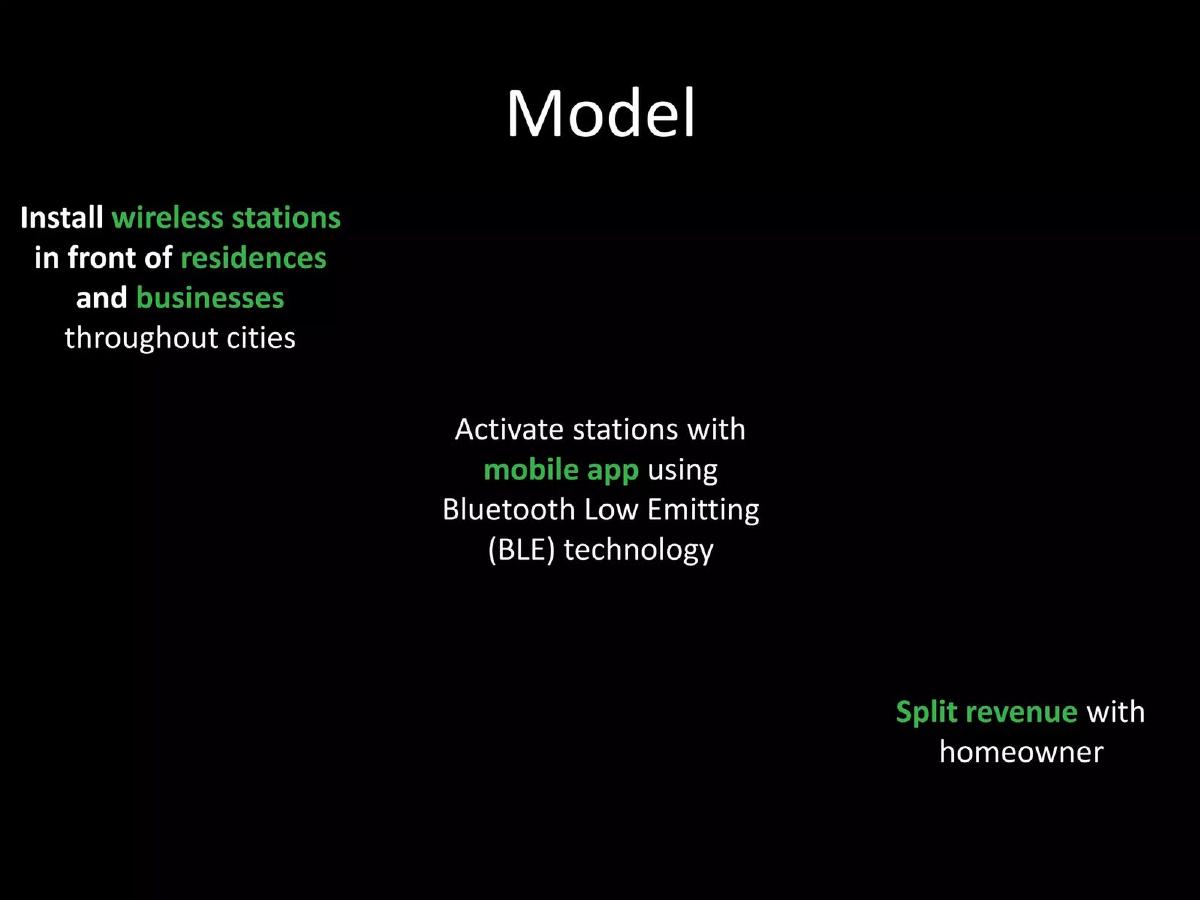 Model

Install wireless stations in front of residences and businesses throughout cities

Activate stations with mobile app using Bluetooth Low Emitting (BLE) technology

Split revenue with homeowner